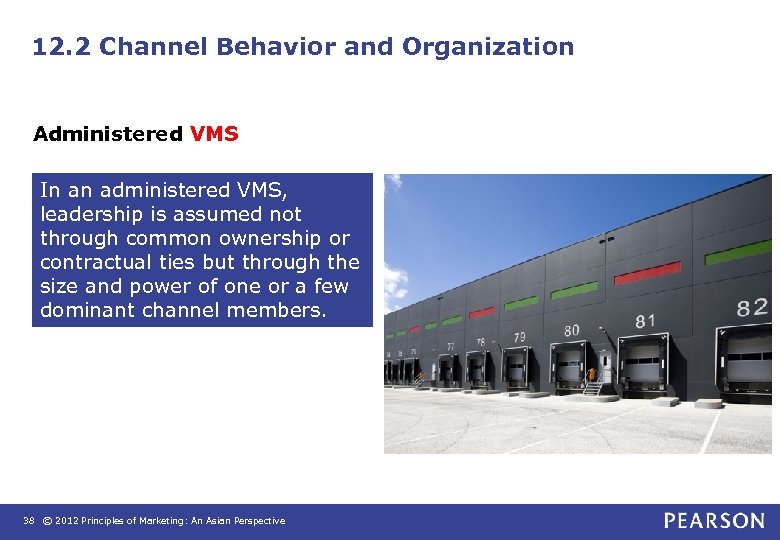 12.2 Channel Behavior and Organization

Administered VMS

In an administered VMS, leadership is assumed not through common ownership or contractual ties but through the size and power of one or a few dominant channel members.

77 78 79 80 81 82

38 © 2012 Principles of Marketing: An Asian Perspective

PEARSON